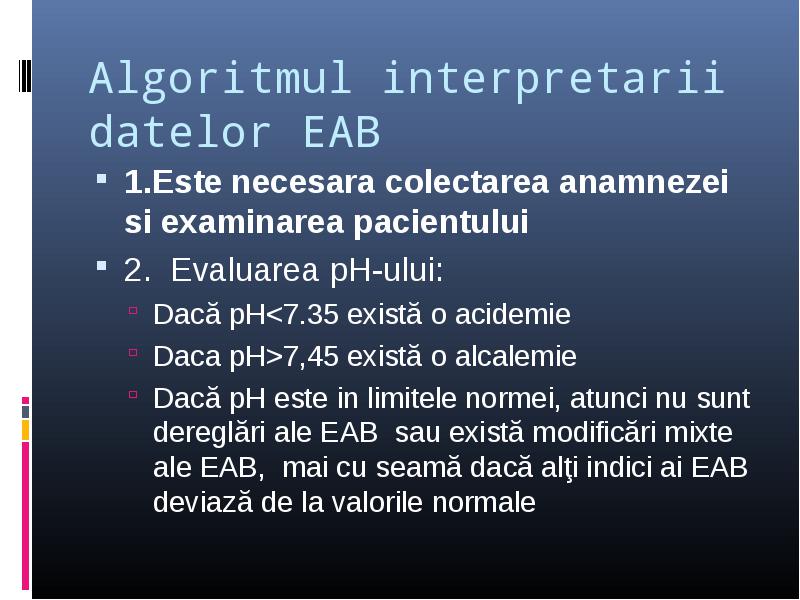 Algoritmul interpretarii datelor EAB

1.Este necesara colectarea anamnezei si examinarea pacientului

2. Evaluarea pH-ului:

Dacă pH<7.35 există o acidemie

Daca pH>7,45 există o alcalemie

Dacă pH este in limitele normei, atunci nu sunt dereglări ale EAB sau există modificări mixte ale EAB, mai cu seamă dacă alţi indici ai EAB deviază de la valorile normale